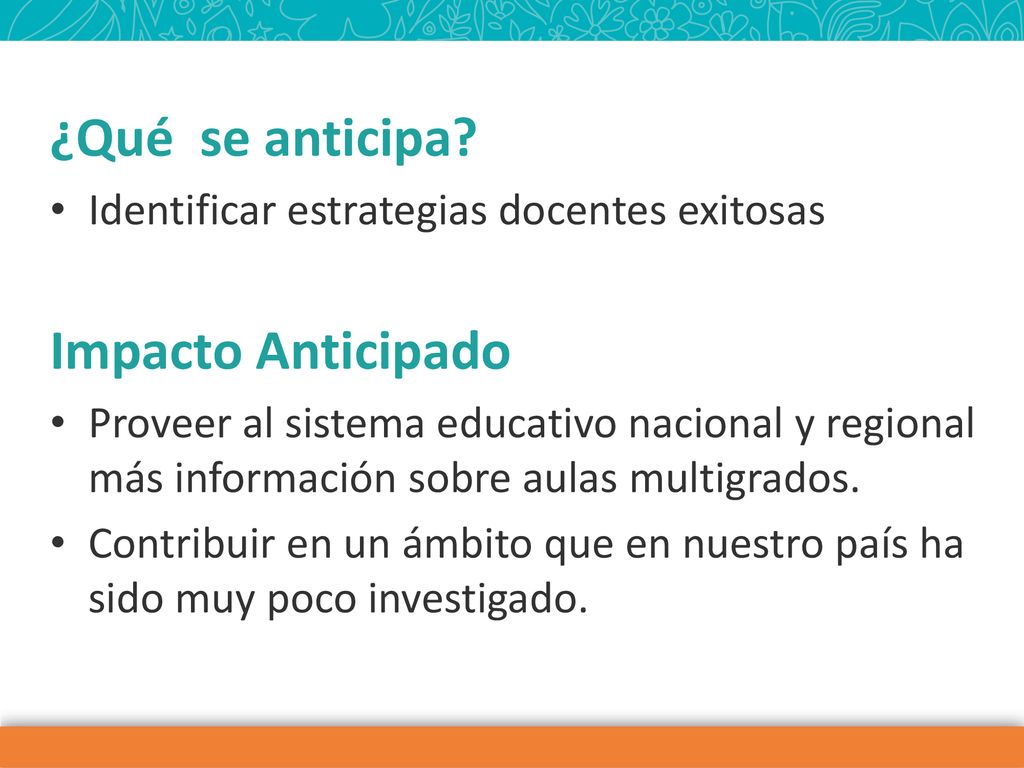 ¿Qué  se anticipa?

• Identificar estrategias docentes exitosas

Impacto Anticipado

• Proveer al sistema educativo nacional y regional más información sobre aulas multigrados.
• Contribuir en un ámbito que en nuestro país ha sido muy poco investigado.